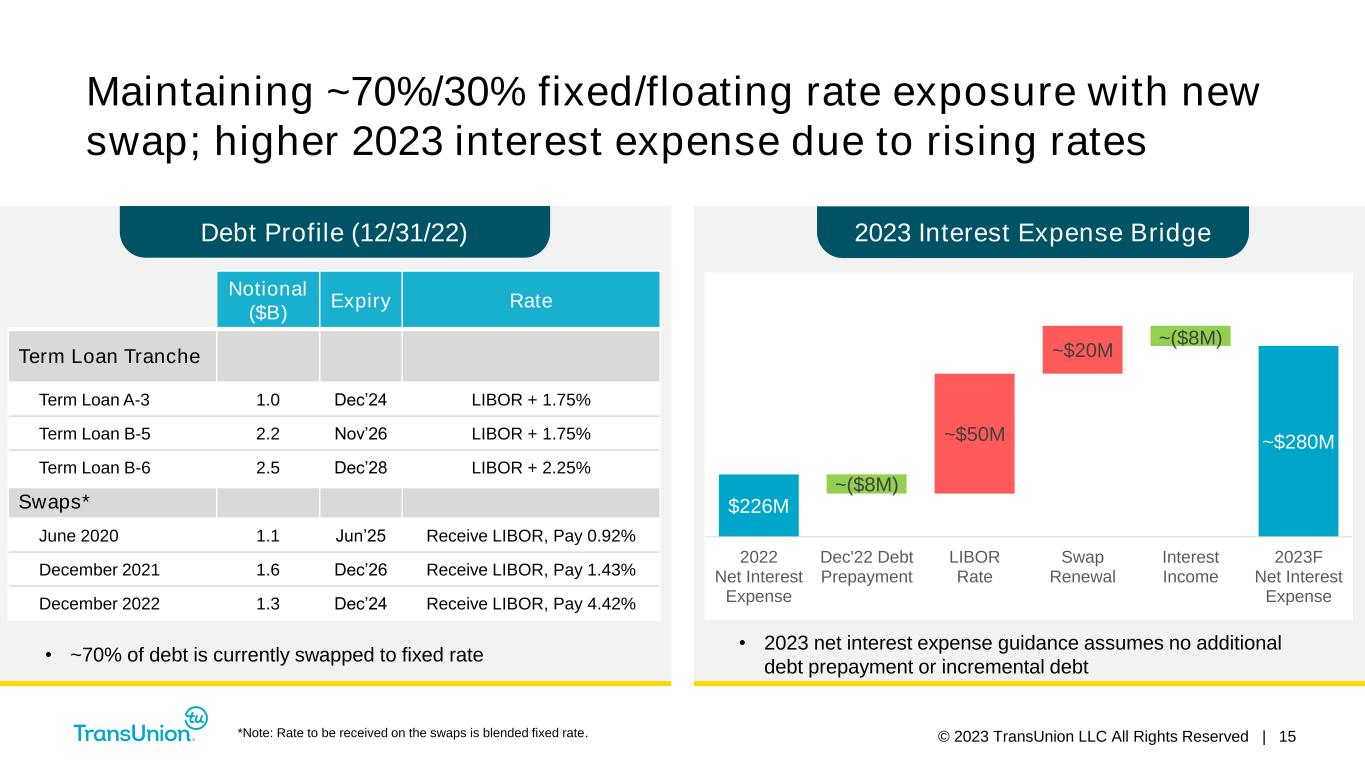 Maintaining ~70%/30% fixed/floating rate exposure with new swap; higher 2023 interest expense due to rising rates

Debt Profile (12/31/22)

| | Notional ($B) | Expiry | Rate |
|---|---|---|---|
| Term Loan Tranche | | | |
| Term Loan A-3 | 1.0 | Dec'24 | LIBOR + 1.75% |
| Term Loan B-5 | 2.2 | Nov'26 | LIBOR + 1.75% |
| Term Loan B-6 | 2.5 | Dec'28 | LIBOR + 2.25% |
| Swaps* | | | |
| June 2020 | 1.1 | Jun'25 | Receive LIBOR, Pay 0.92% |
| December 2021 | 1.6 | Dec'26 | Receive LIBOR, Pay 1.43% |
| December 2022 | 1.3 | Dec'24 | Receive LIBOR, Pay 4.42% |

• ~70% of debt is currently swapped to fixed rate

2023 Interest Expense Bridge

$226M
~($8M)
~$50M
~$20M
~($8M)
~$280M

2022 Net Interest Expense
Dec'22 Debt Prepayment
LIBOR Rate
Swap Renewal
Interest Income
2023F Net Interest Expense

• 2023 net interest expense guidance assumes no additional debt prepayment or incremental debt

TransUnion tu

*Note: Rate to be received on the swaps is blended fixed rate.

© 2023 TransUnion LLC All Rights Reserved | 15